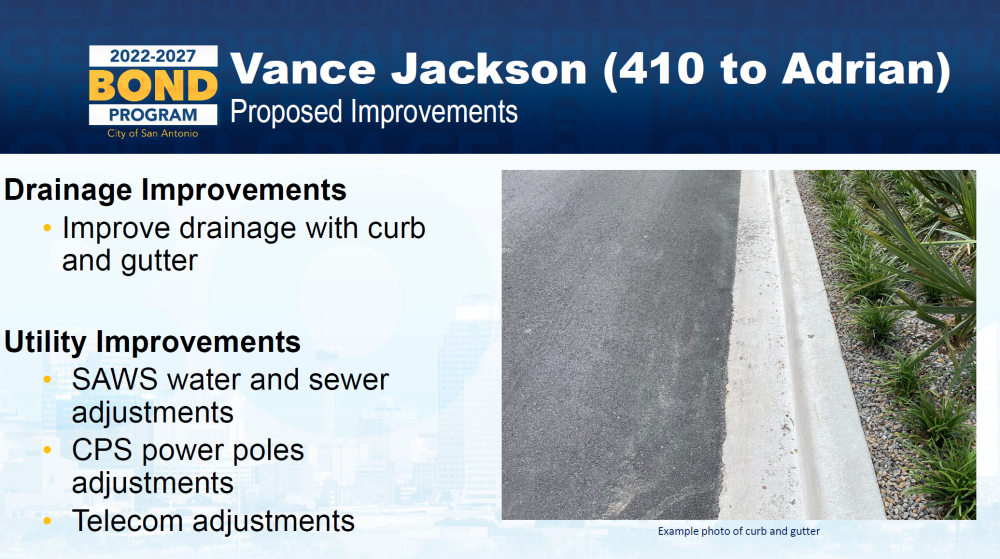 2022-2027
BOND
PROGRAM
City of San Antonio

Vance Jackson (410 to Adrian)
Proposed Improvements

Drainage Improvements
• Improve drainage with curb and gutter

Utility Improvements
• SAWS water and sewer adjustments
• CPS power poles adjustments
• Telecom adjustments

Example photo of curb and gutter